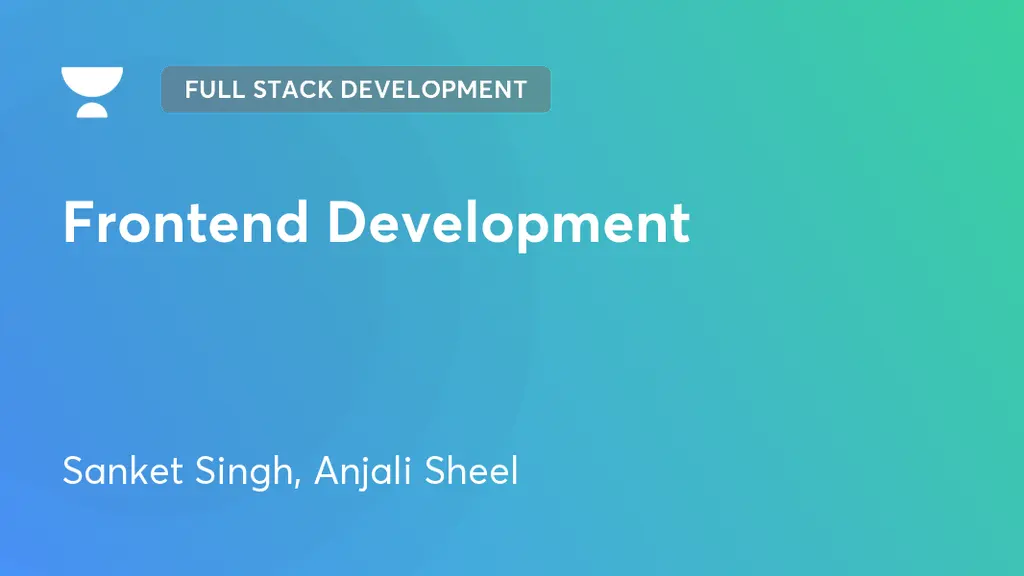 FULL STACK DEVELOPMENT

Frontend Development

Sanket Singh, Anjali Sheel